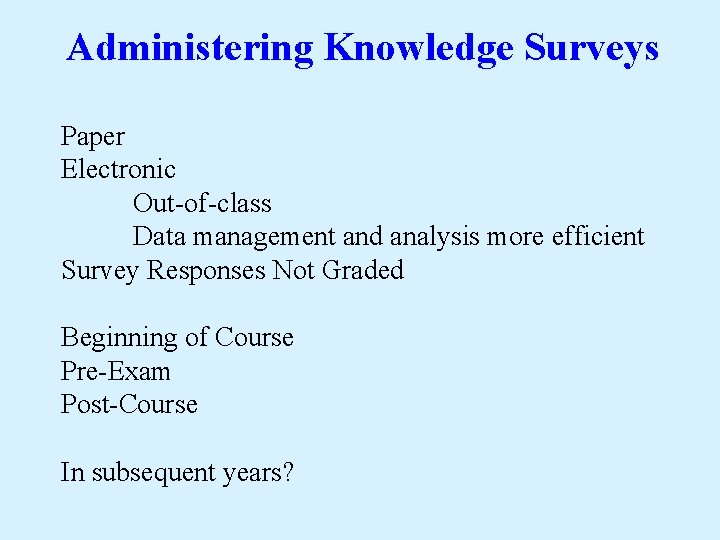 Administering Knowledge Surveys

Paper
Electronic
Out-of-class
Data management and analysis more efficient
Survey Responses Not Graded

Beginning of Course
Pre-Exam
Post-Course

In subsequent years?